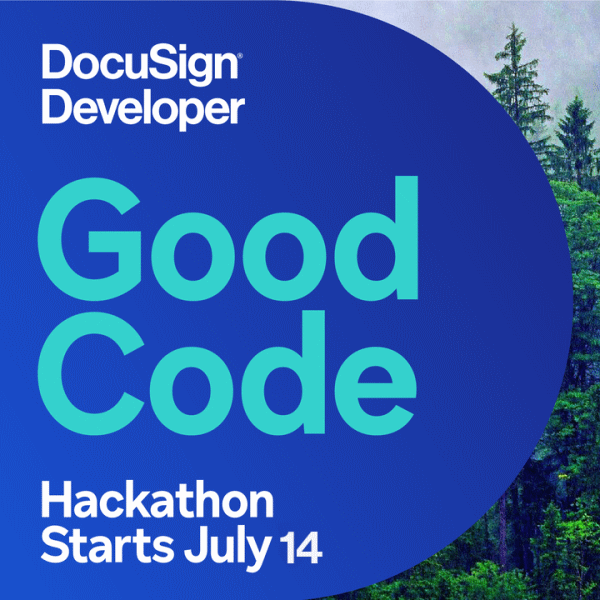 DocuSign®
Developer

Good
Code

Hackathon
Starts July 14